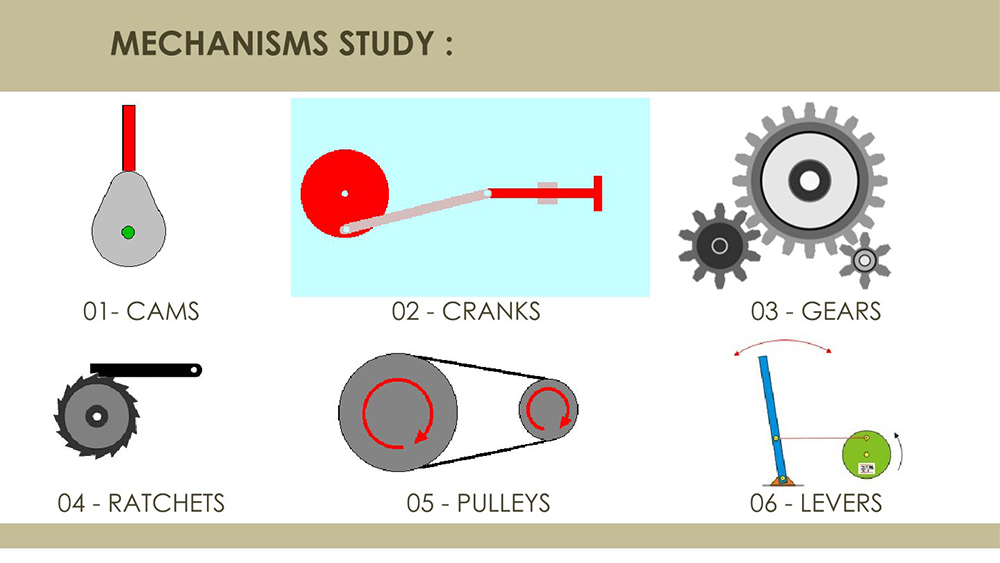 MECHANISMS STUDY :

01- CAMS

02 - CRANKS

03 - GEARS

04 - RATCHETS

05 - PULLEYS

06 - LEVERS